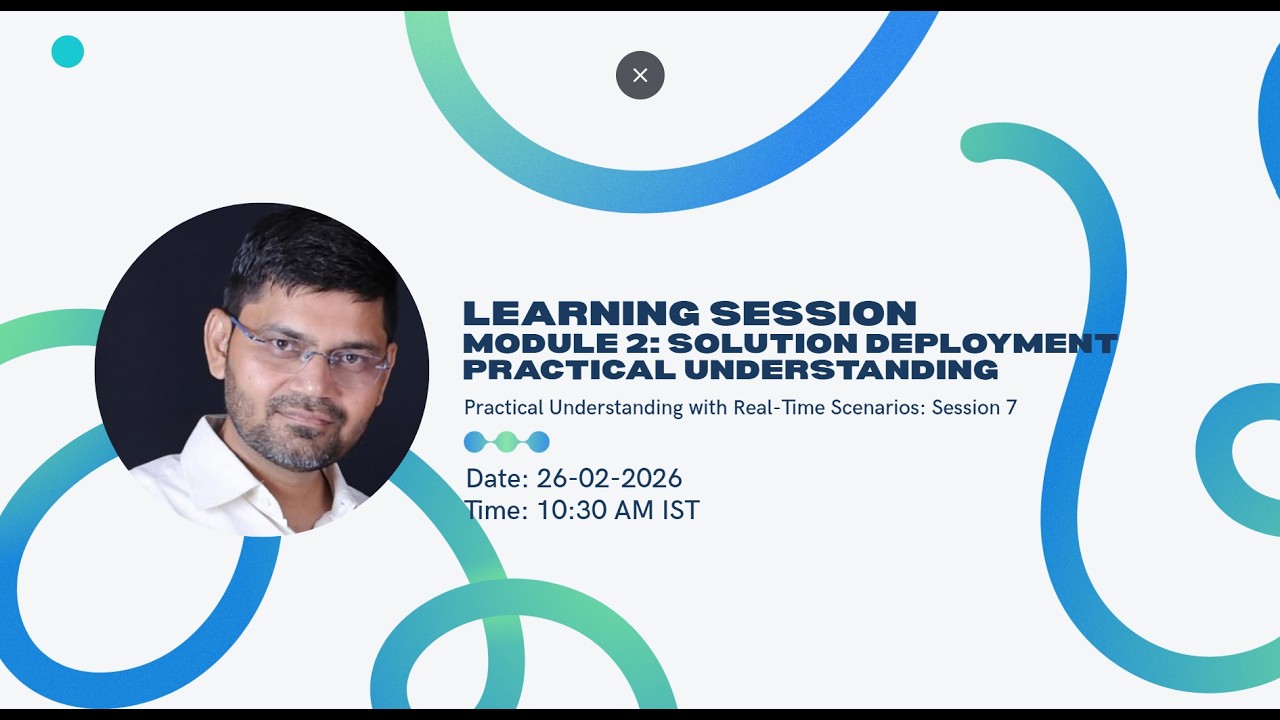 LEARNING SESSION
MODULE 2: SOLUTION DEPLOYMENT
PRACTICAL UNDERSTANDING

Practical Understanding with Real-Time Scenarios: Session 7

Date: 26-02-2026
Time: 10:30 AM IST